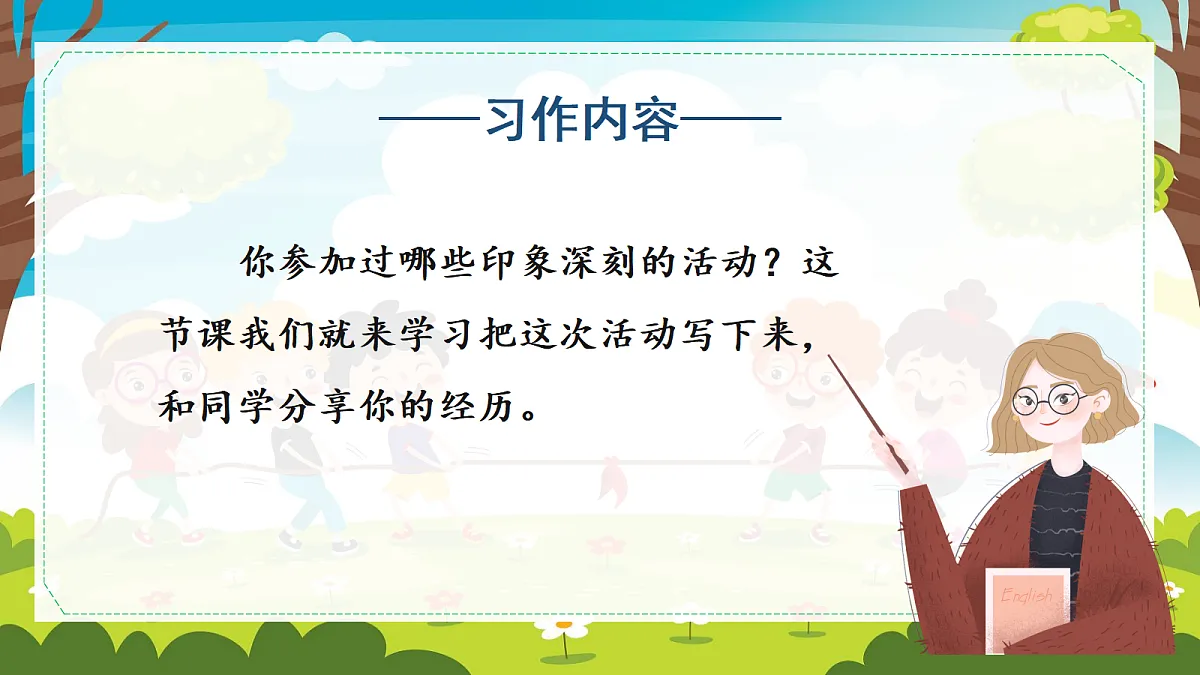 ——习作内容——

你参加过哪些印象深刻的活动？这节课我们就来学习把这次活动写下来，和同学分享你的经历。

English